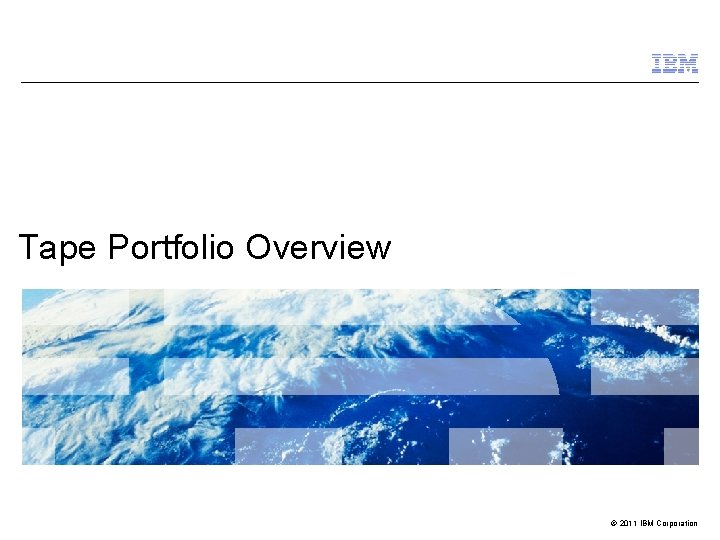 IBM

Tape Portfolio Overview

© 2011 IBM Corporation